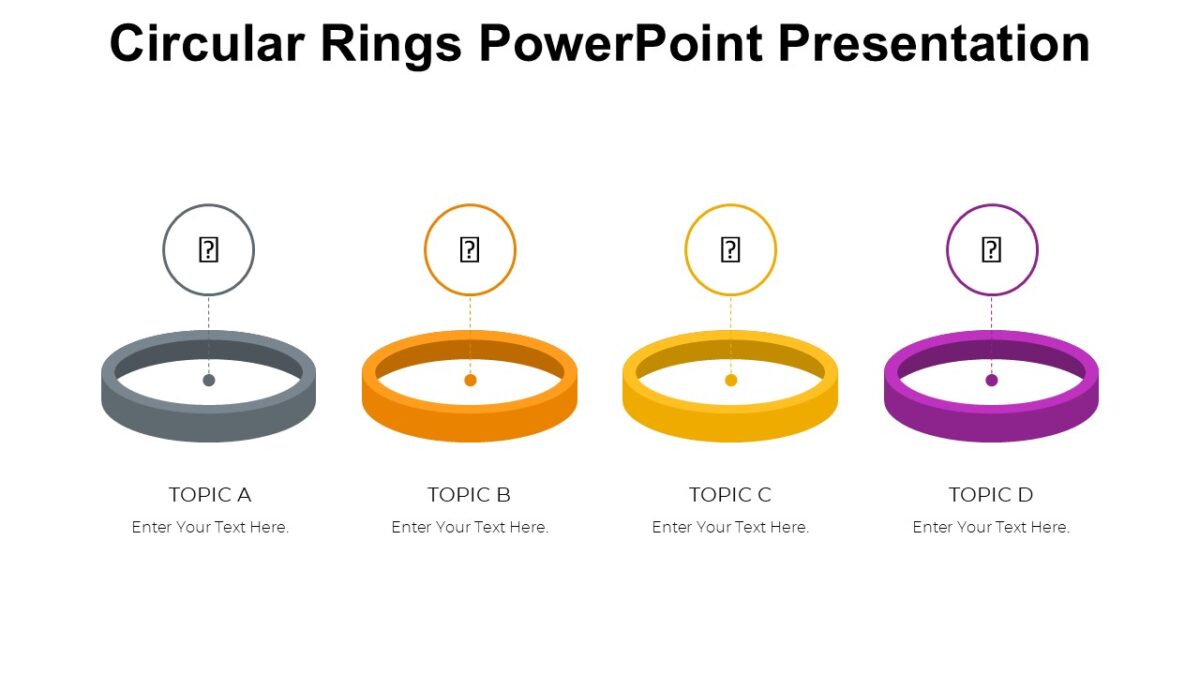 Circular Rings PowerPoint Presentation

TOPIC A
Enter Your Text Here.

TOPIC B
Enter Your Text Here.

TOPIC C
Enter Your Text Here.

TOPIC D
Enter Your Text Here.